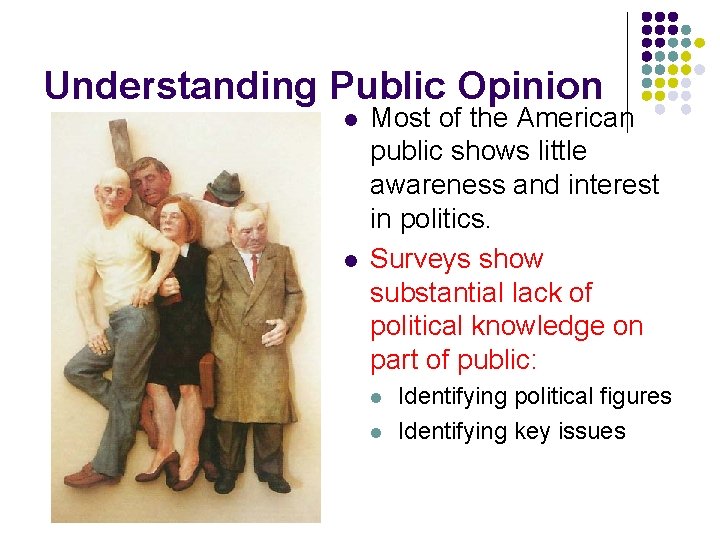 Understanding Public Opinion

• Most of the American public shows little awareness and interest in politics.

• Surveys show substantial lack of political knowledge on part of public:

• Identifying political figures
• Identifying key issues